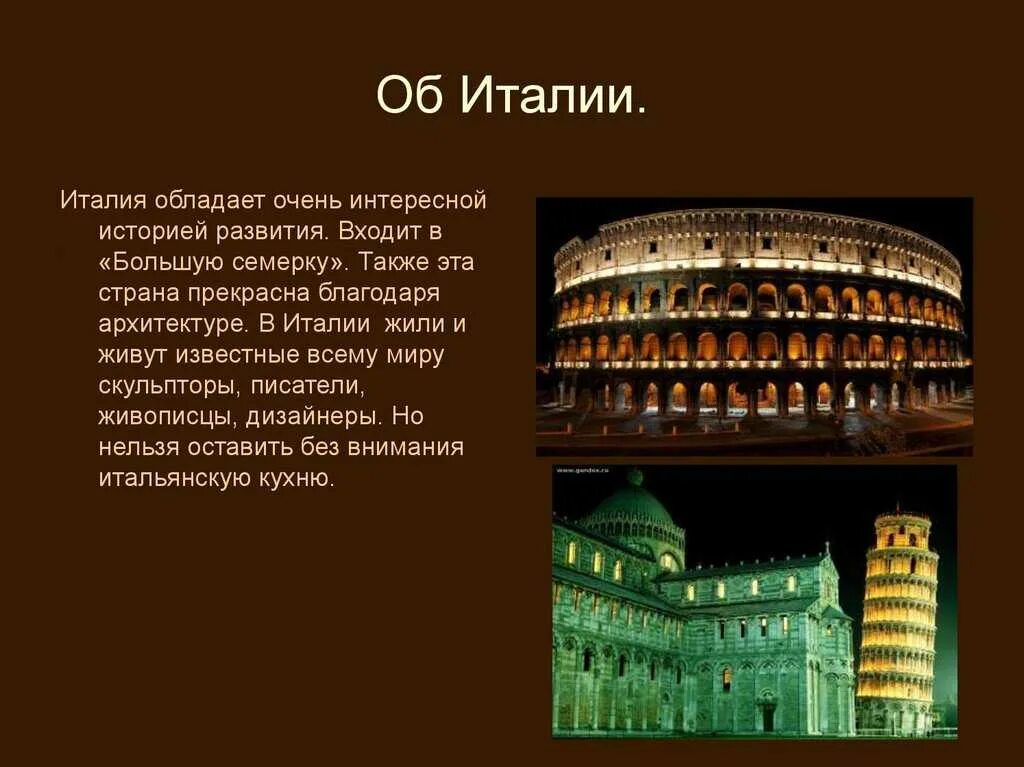 Об Италии.

Италия обладает очень интересной историей развития. Входит в «Большую семерку». Также эта страна прекрасна благодаря архитектуре. В Италии жили и живут известные всему миру скульпторы, писатели, живописцы, дизайнеры. Но нельзя оставить без внимания итальянскую кухню.

www.gandex.ru